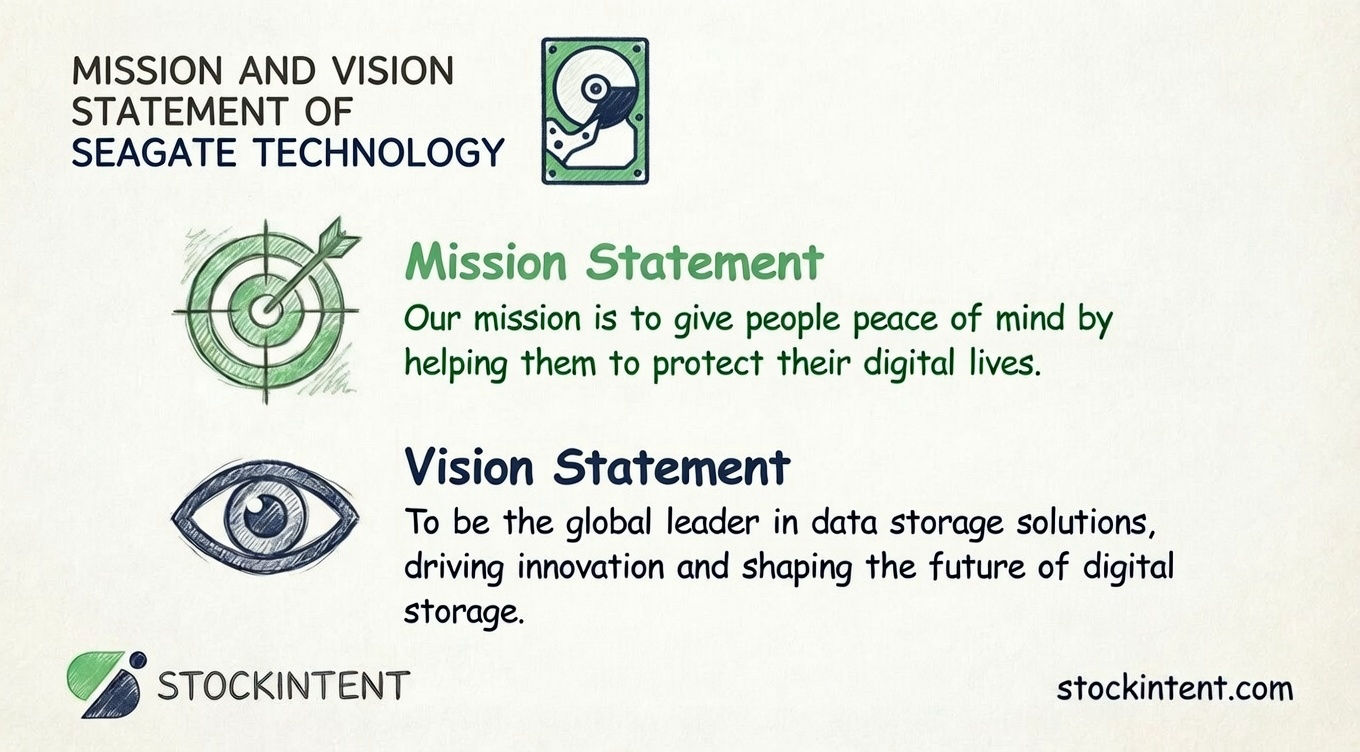 MISSION AND VISION STATEMENT OF SEAGATE TECHNOLOGY

Mission Statement

Our mission is to give people peace of mind by helping them to protect their digital lives.

Vision Statement

To be the global leader in data storage solutions, driving innovation and shaping the future of digital storage.

STOCKINTENT

stockintent.com